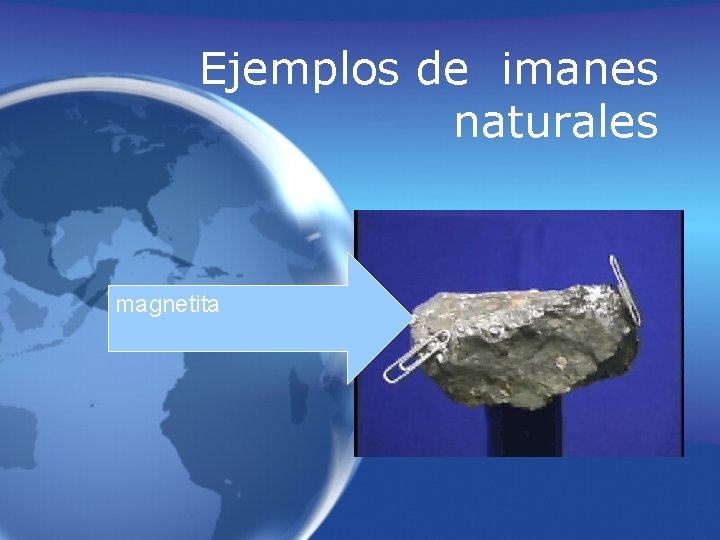 Ejemplos de imanes naturales

magnetita